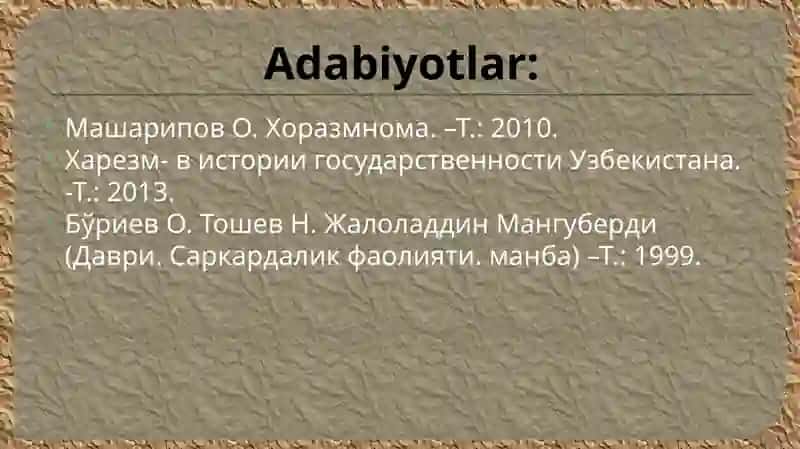 Adabiyotlar:

Машарипов О. Хоразмнома. –Т.: 2010.
Харезм- в истории государственности Узбекистана. -Т.: 2013.
Бўриев О. Тошев Н. Жалоладдин Мангуберди (Даври. Саркардалик фаолияти. манба) –Т.: 1999.